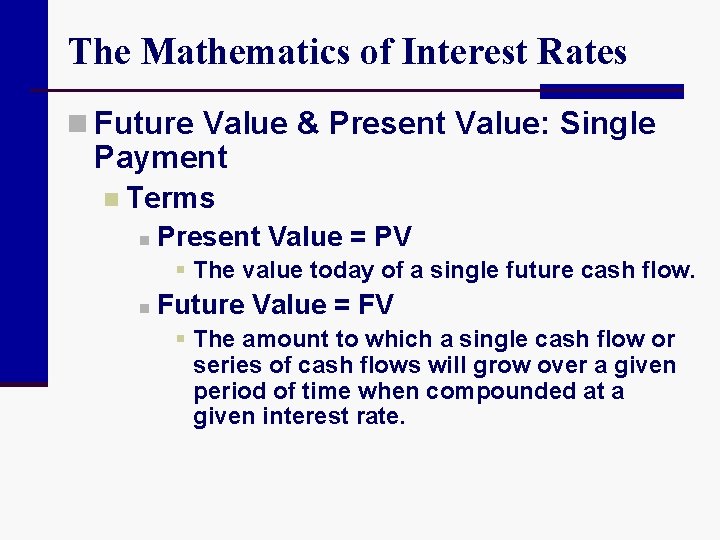 The Mathematics of Interest Rates

Future Value & Present Value: Single Payment

Terms

Present Value = PV

The value today of a single future cash flow.

Future Value = FV

The amount to which a single cash flow or series of cash flows will grow over a given period of time when compounded at a given interest rate.